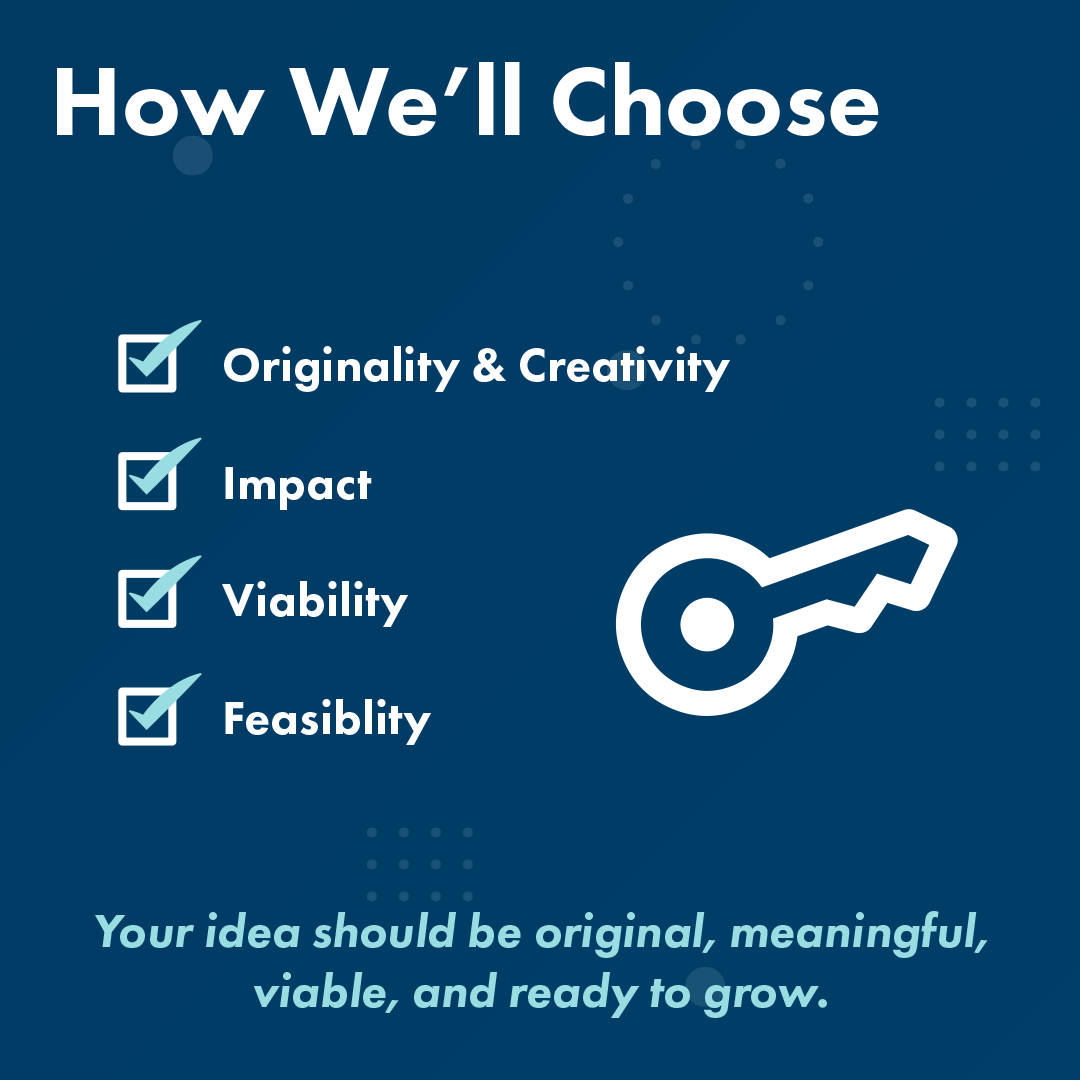 How We'll Choose

Originality & Creativity

Impact

Viability

Feasiblity

Your idea should be original, meaningful, viable, and ready to grow.